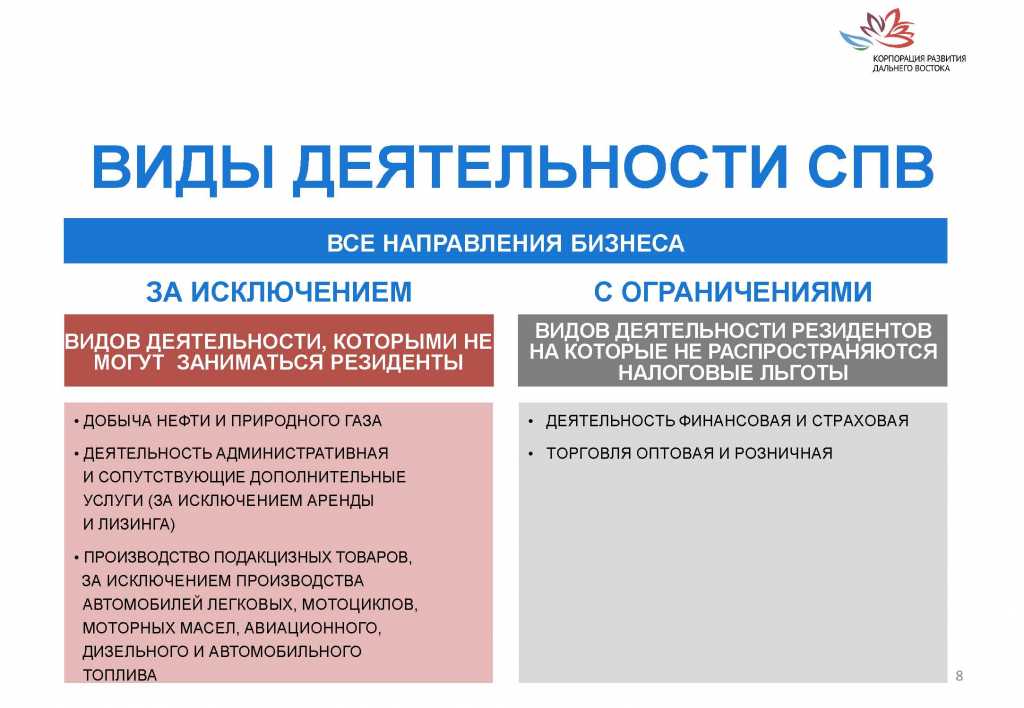 КОРПОРАЦИЯ РАЗВИТИЯ ДАЛЬНЕГО ВОСТОКА

ВИДЫ ДЕЯТЕЛЬНОСТИ СПВ

ВСЕ НАПРАВЛЕНИЯ БИЗНЕСА

ЗА ИСКЛЮЧЕНИЕМ

ВИДОВ ДЕЯТЕЛЬНОСТИ, КОТОРЫМИ НЕ МОГУТ ЗАНИМАТЬСЯ РЕЗИДЕНТЫ

• ДОБЫЧА НЕФТИ И ПРИРОДНОГО ГАЗА

• ДЕЯТЕЛЬНОСТЬ АДМИНИСТРАТИВНАЯ И СОПУТСТВУЮЩИЕ ДОПОЛНИТЕЛЬНЫЕ УСЛУГИ (ЗА ИСКЛЮЧЕНИЕМ АРЕНДЫ И ЛИЗИНГА)

• ПРОИЗВОДСТВО ПОДАКЦИЗНЫХ ТОВАРОВ, ЗА ИСКЛЮЧЕНИЕМ ПРОИЗВОДСТВА АВТОМОБИЛЕЙ ЛЕГКОВЫХ, МОТОЦИКЛОВ, МОТОРНЫХ МАСЕЛ, АВИАЦИОННОГО, ДИЗЕЛЬНОГО И АВТОМОБИЛЬНОГО ТОПЛИВА

С ОГРАНИЧЕНИЯМИ

ВИДОВ ДЕЯТЕЛЬНОСТИ РЕЗИДЕНТОВ НА КОТОРЫЕ НЕ РАСПРОСТРАНЯЮТСЯ НАЛОГОВЫЕ ЛЬГОТЫ

• ДЕЯТЕЛЬНОСТЬ ФИНАНСОВАЯ И СТРАХОВАЯ

• ТОРГОВЛЯ ОПТОВАЯ И РОЗНИЧНАЯ

8